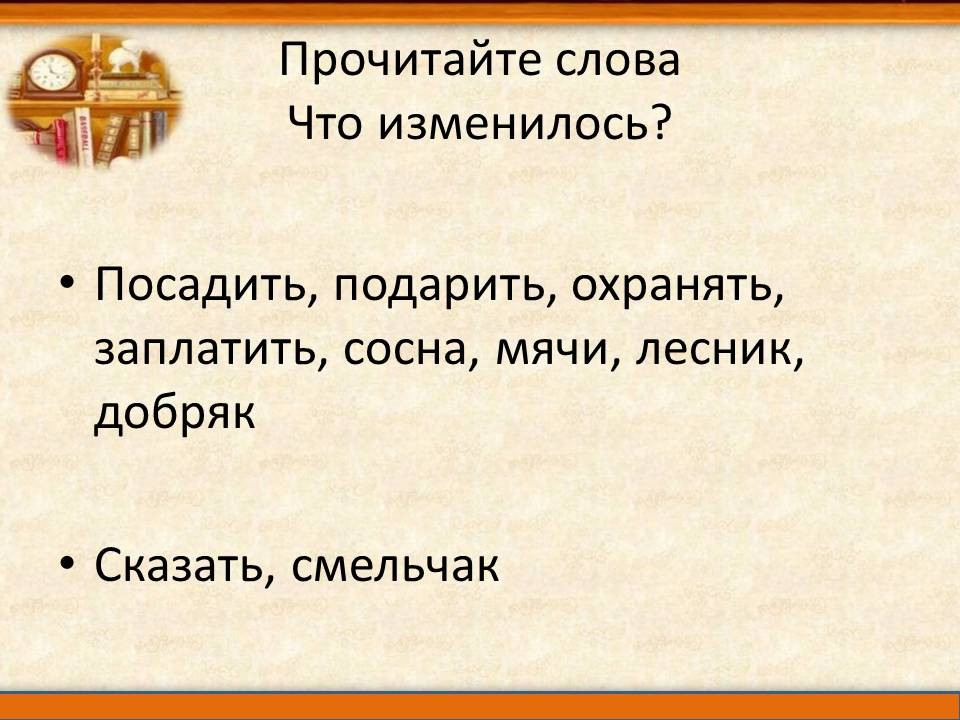 Прочитайте слова
Что изменилось?

• Посадить, подарить, охранять, заплатить, сосна, мячи, лесник, добряк

• Сказать, смельчак